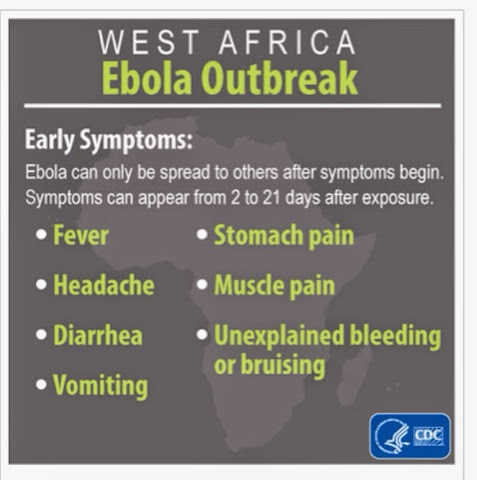 WEST AFRICA
Ebola Outbreak

Early Symptoms:
Ebola can only be spread to others after symptoms begin. Symptoms can appear from 2 to 21 days after exposure.

• Fever
• Headache
• Diarrhea
• Vomiting

• Stomach pain
• Muscle pain
• Unexplained bleeding or bruising

CDC